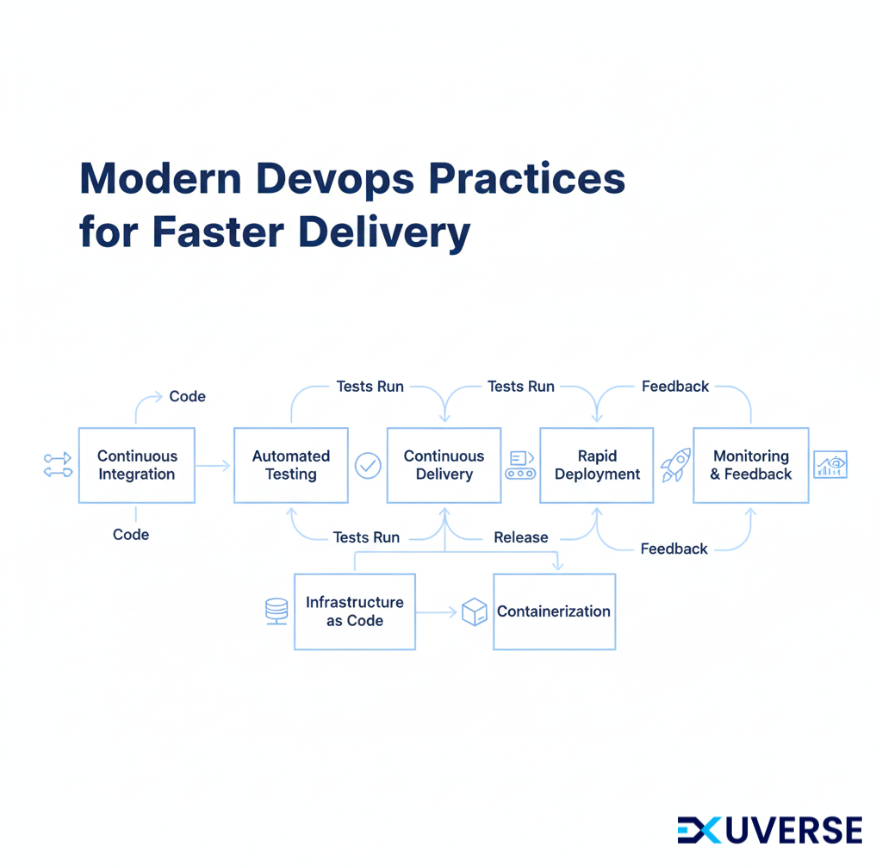 Modern Devops Practices for Faster Delivery

Code

Tests Run

Tests Run

Feedback

Continuous Integration

Automated Testing

Continuous Delivery

Rapid Deployment

Monitoring & Feedback

Code

Tests Run

Release

Feedback

Infrastructure as Code

Containerization

EXUVERSE